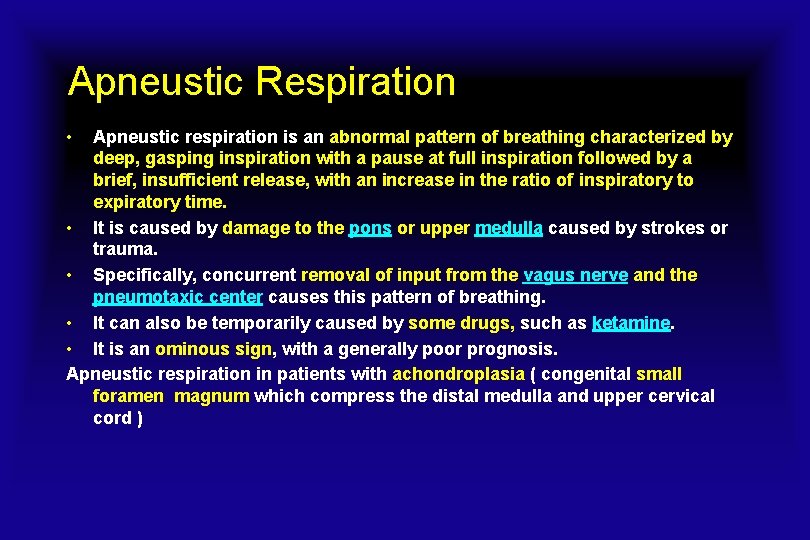 Apneustic Respiration

• Apneustic respiration is an abnormal pattern of breathing characterized by deep, gasping inspiration with a pause at full inspiration followed by a brief, insufficient release, with an increase in the ratio of inspiratory to expiratory time.

• It is caused by damage to the pons or upper medulla caused by strokes or trauma.

• Specifically, concurrent removal of input from the vagus nerve and the pneumotaxic center causes this pattern of breathing.

• It can also be temporarily caused by some drugs, such as ketamine.

• It is an ominous sign, with a generally poor prognosis.

Apneustic respiration in patients with achondroplasia ( congenital small foramen magnum which compress the distal medulla and upper cervical cord )